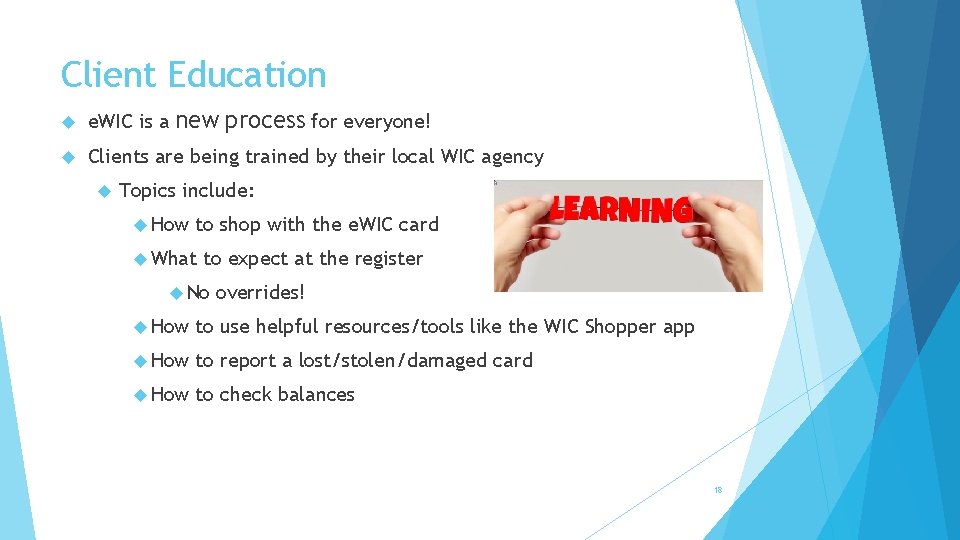 Client Education

eWIC is a new process for everyone!

Clients are being trained by their local WIC agency

Topics include:

How to shop with the eWIC card

What to expect at the register

No overrides!

How to use helpful resources/tools like the WIC Shopper app

How to report a lost/stolen/damaged card

How to check balances

LEARNING

18